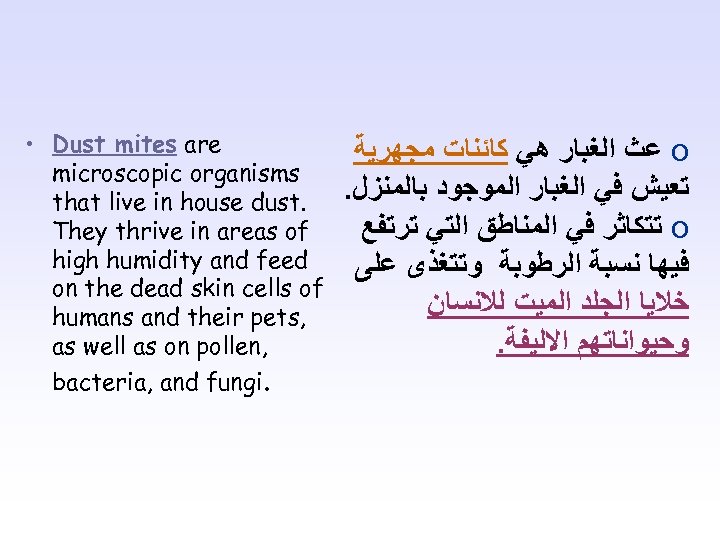 • Dust mites are microscopic organisms that live in house dust. They thrive in areas of high humidity and feed on the dead skin cells of humans and their pets, as well as on pollen, bacteria, and fungi.

o عث الغبار هي كائنات مجهرية تعيش في الغبار الموجود بالمنزل.
o تتكاثر في المناطق التي ترتفع فيها نسبة الرطوبة وتتغذى على خلايا الجلد الميت للانسان وحيواناتهم الاليفة.